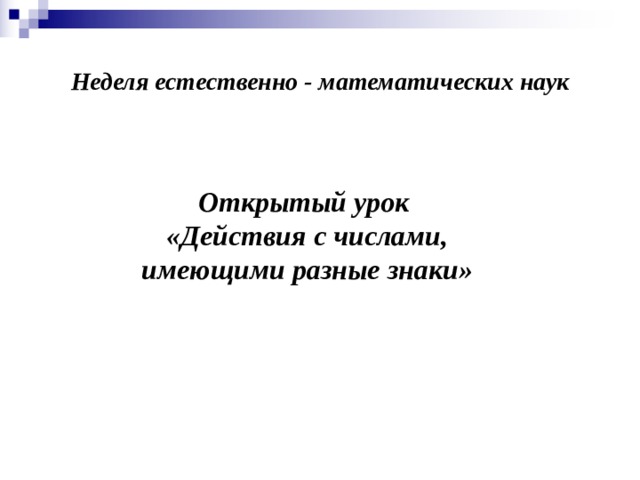 Неделя естественно - математических наук

Открытый урок
«Действия с числами,
имеющими разные знаки»